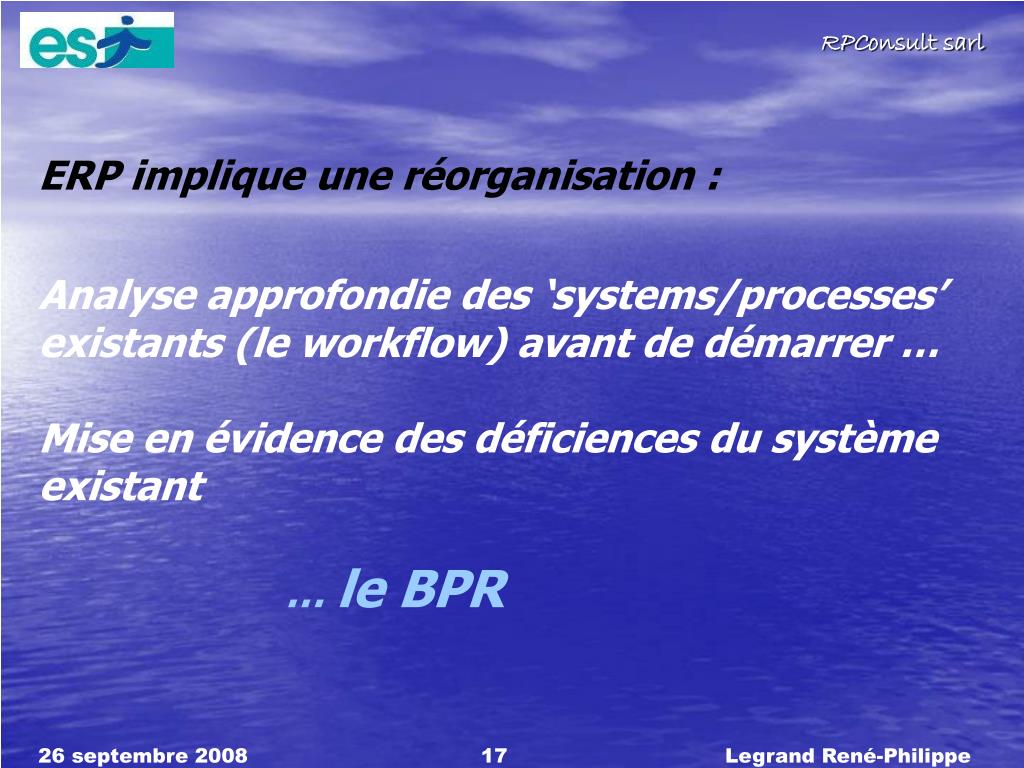 es

RPConsult sarl

ERP implique une réorganisation :

Analyse approfondie des ‘systems/processes’ existants (le workflow) avant de démarrer …

Mise en évidence des déficiences du système existant

… le BPR

26 septembre 2008

17

Legrand René-Philippe